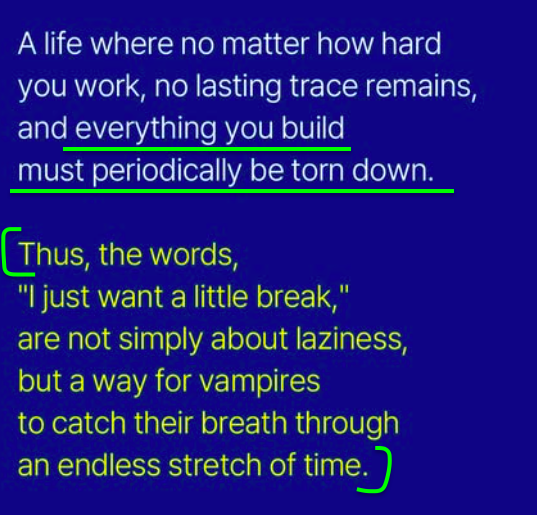 A life where no matter how hard you work, no lasting trace remains, and everything you build must periodically be torn down.

Thus, the words, "I just want a little break," are not simply about laziness, but a way for vampires to catch their breath through an endless stretch of time.